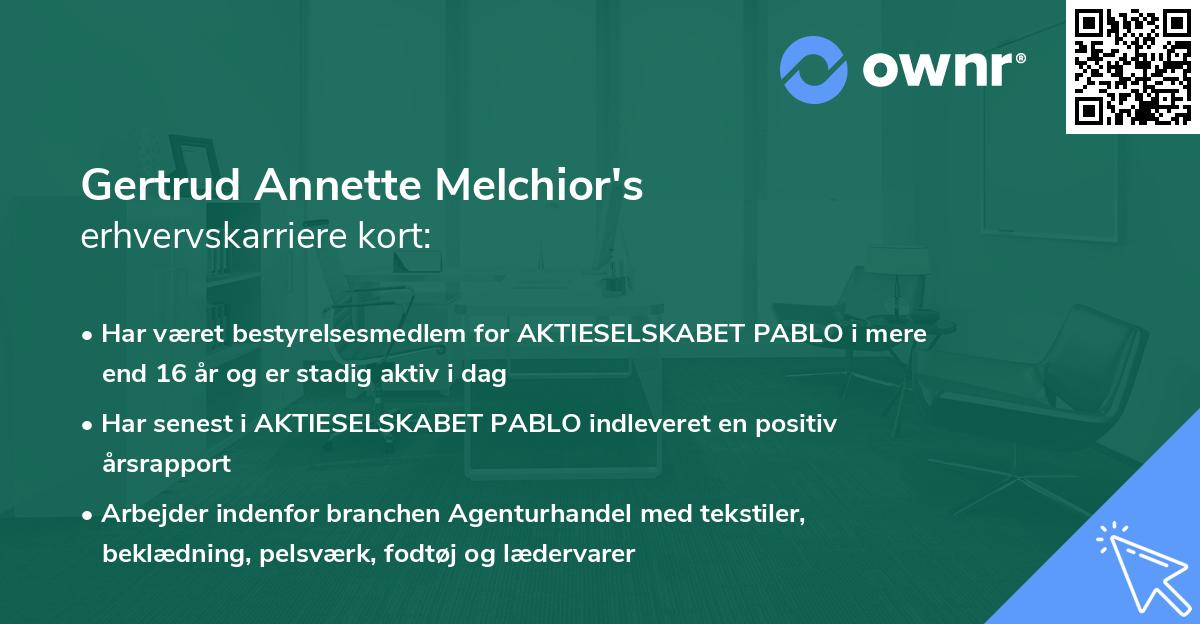 ownr®

Gertrud Annette Melchior's
erhvervskarriere kort:

• Har været bestyrelsesmedlem for AKTIESELSKABET PABLO i mere end 16 år og er stadig aktiv i dag

• Har senest i AKTIESELSKABET PABLO indleveret en positiv årsrapport

• Arbejder indenfor branchen Agenturhandel med tekstiler, beklædning, pelsværk, fodtøj og lædervarer